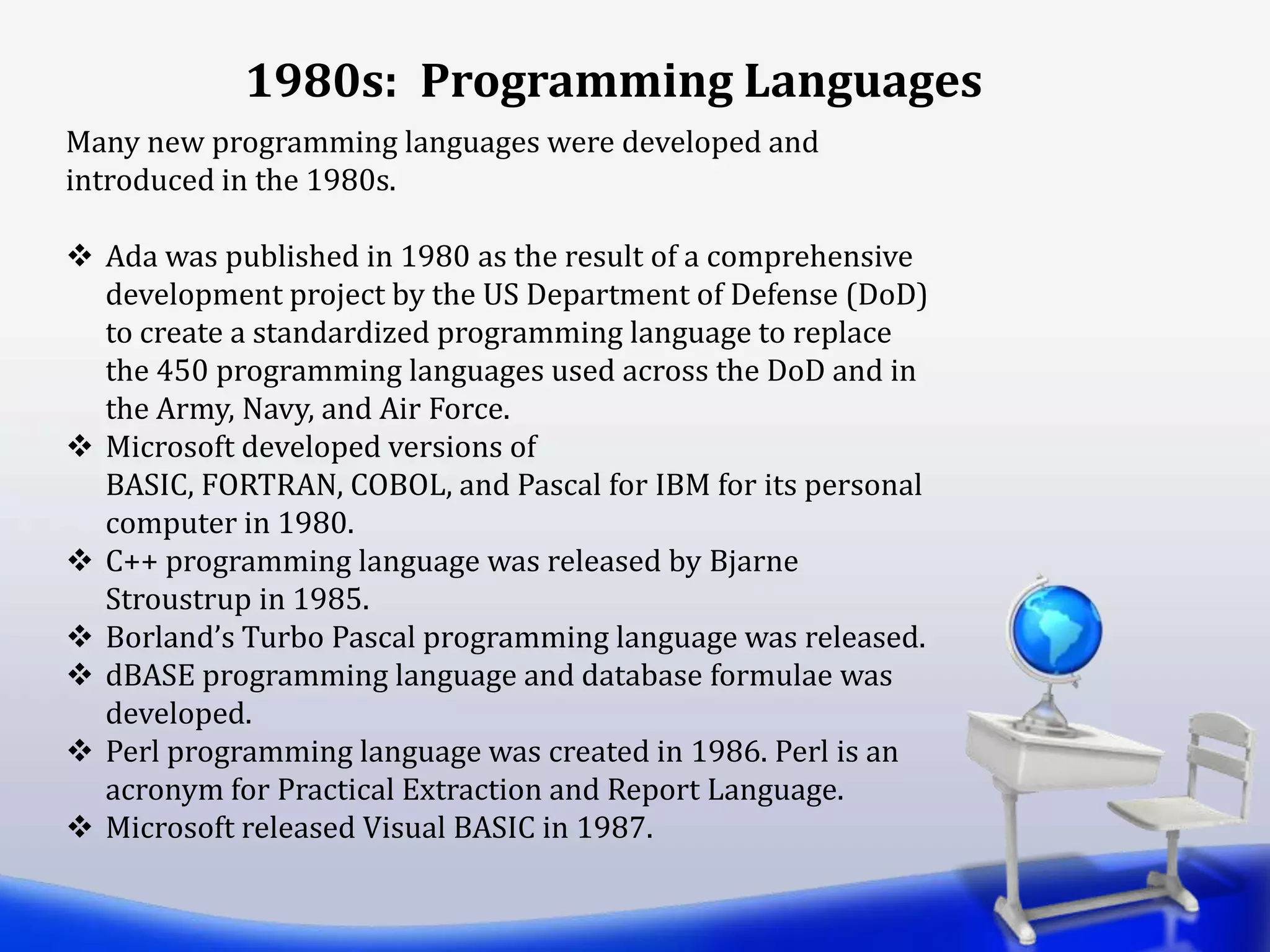 1980s: Programming Languages

Many new programming languages were developed and introduced in the 1980s.

❖ Ada was published in 1980 as the result of a comprehensive development project by the US Department of Defense (DoD) to create a standardized programming language to replace the 450 programming languages used across the DoD and in the Army, Navy, and Air Force.
❖ Microsoft developed versions of BASIC, FORTRAN, COBOL, and Pascal for IBM for its personal computer in 1980.
❖ C++ programming language was released by Bjarne Stroustrup in 1985.
❖ Borland's Turbo Pascal programming language was released.
❖ dBASE programming language and database formulae was developed.
❖ Perl programming language was created in 1986. Perl is an acronym for Practical Extraction and Report Language.
❖ Microsoft released Visual BASIC in 1987.